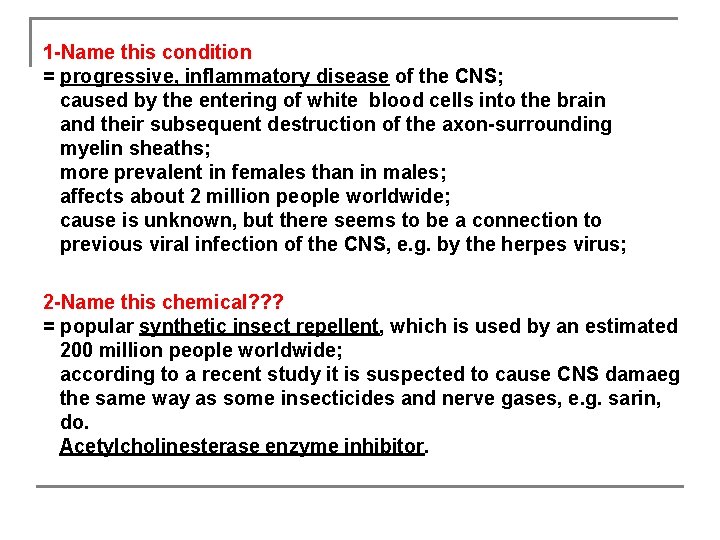 1-Name this condition
= progressive, inflammatory disease of the CNS;
caused by the entering of white blood cells into the brain and their subsequent destruction of the axon-surrounding myelin sheaths;
more prevalent in females than in males;
affects about 2 million people worldwide;
cause is unknown, but there seems to be a connection to previous viral infection of the CNS, e.g. by the herpes virus;

2-Name this chemical???
= popular synthetic insect repellent, which is used by an estimated 200 million people worldwide;
according to a recent study it is suspected to cause CNS damaeg the same way as some insecticides and nerve gases, e.g. sarin, do.
Acetylcholinesterase enzyme inhibitor.